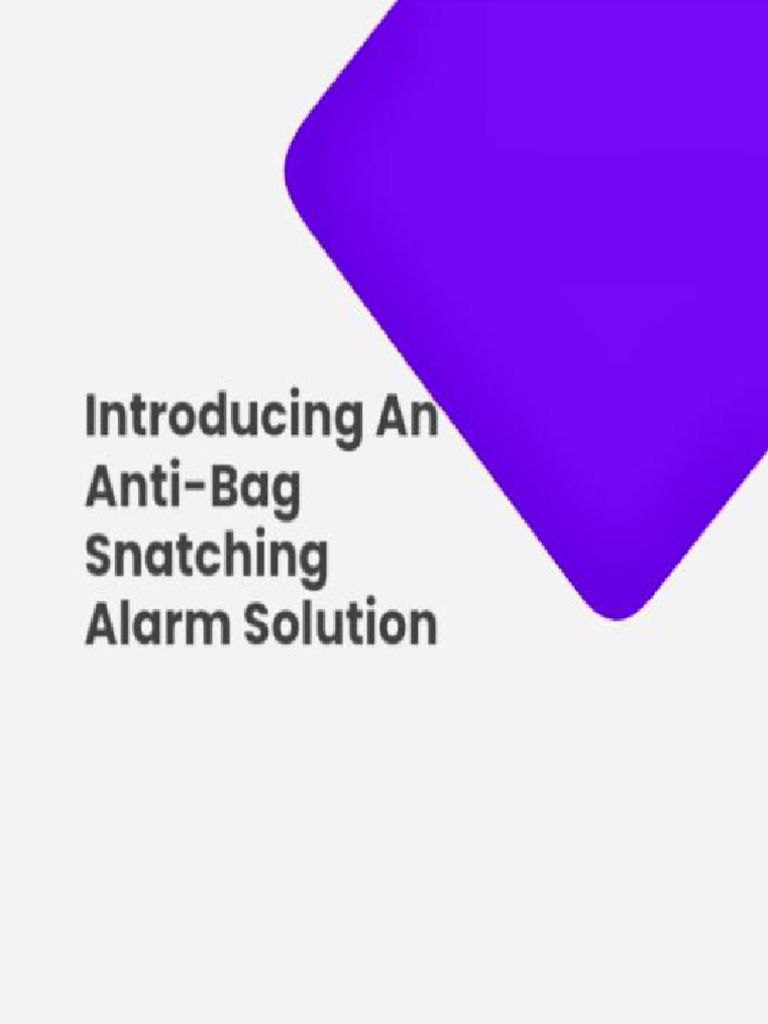 Introducing An Anti-Bag Snatching Alarm Solution